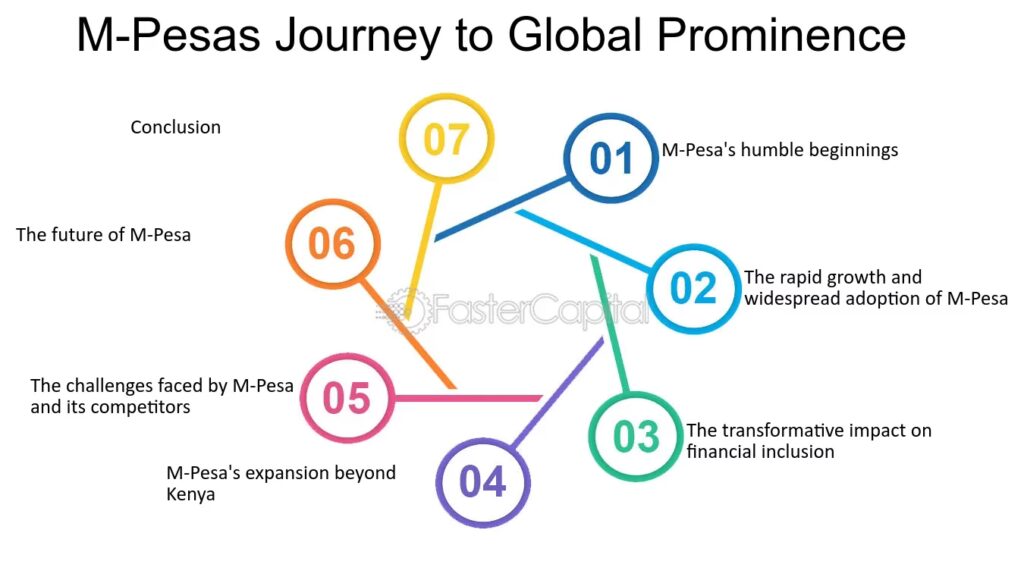 M-Pesas Journey to Global Prominence

01 M-Pesa's humble beginnings

02 The rapid growth and widespread adoption of M-Pesa

03 The transformative impact on financial inclusion

04 M-Pesa's expansion beyond Kenya

05 The challenges faced by M-Pesa and its competitors

06 The future of M-Pesa

07 Conclusion

FasterCapital